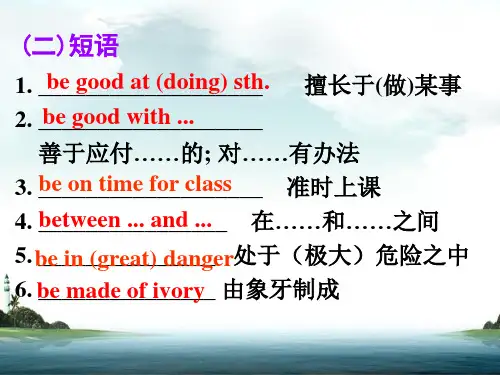 (二)短语

1. be good at (doing) sth. 擅长于(做)某事

2. be good with ...

善于应付……的; 对……有办法

3. be on time for class 准时上课

4. between ... and ... 在……和……之间

5. be in (great) danger 处于（极大）危险之中

6. be made of ivory 由象牙制成